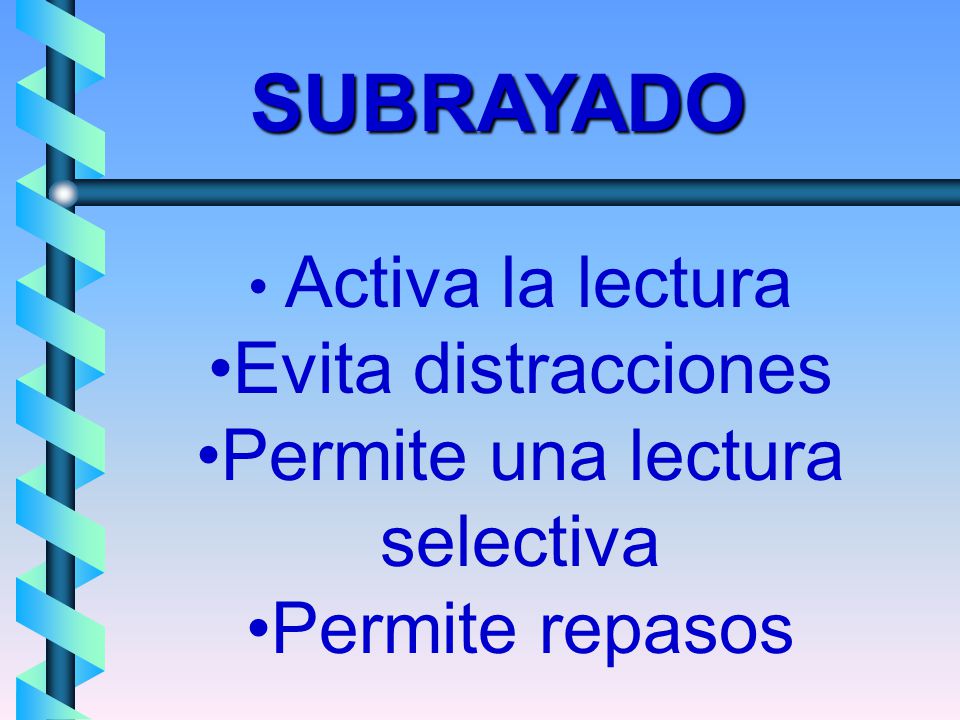 SUBRAYADO

• Activa la lectura
•Evita distracciones
•Permite una lectura selectiva
•Permite repasos